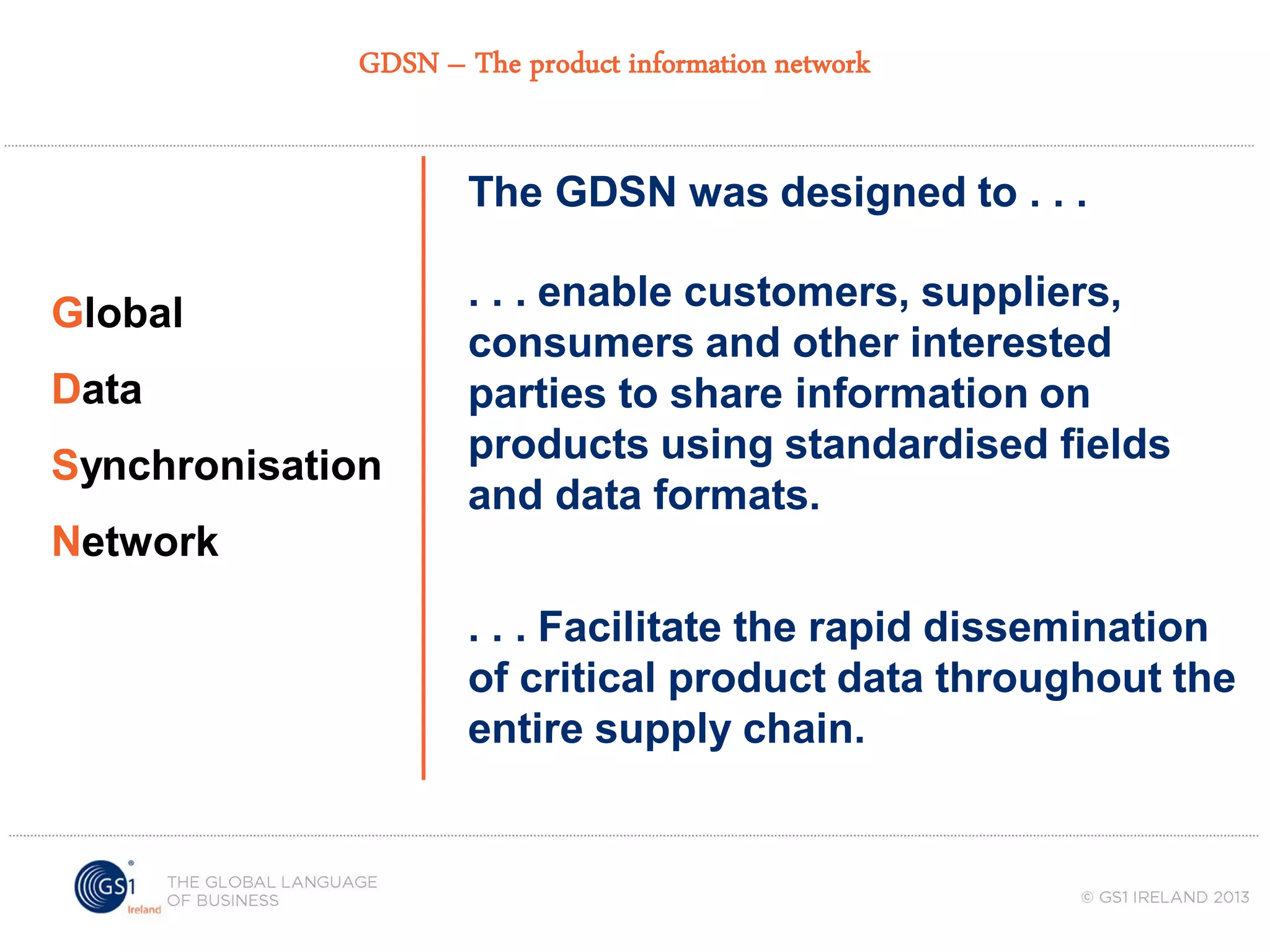 GDSN – The product information network

Global

Data

Synchronisation

Network

The GDSN was designed to . . .

. . . enable customers, suppliers, consumers and other interested parties to share information on products using standardised fields and data formats.

. . . Facilitate the rapid dissemination of critical product data throughout the entire supply chain.

GS1 Ireland

THE GLOBAL LANGUAGE OF BUSINESS

© GS1 IRELAND 2013